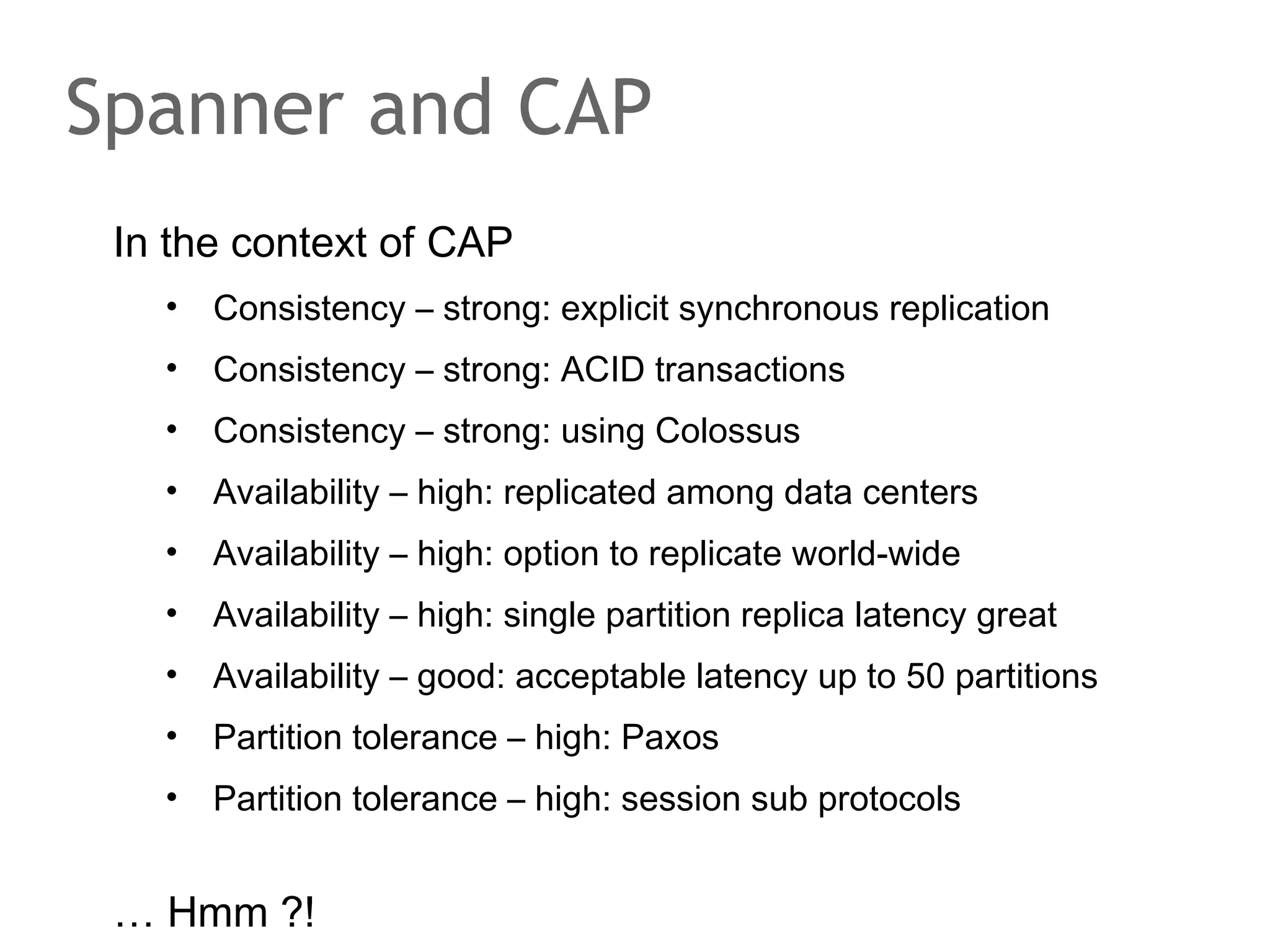 Spanner and CAP

In the context of CAP

• Consistency – strong: explicit synchronous replication
• Consistency – strong: ACID transactions
• Consistency – strong: using Colossus
• Availability – high: replicated among data centers
• Availability – high: option to replicate world-wide
• Availability – high: single partition replica latency great
• Availability – good: acceptable latency up to 50 partitions
• Partition tolerance – high: Paxos
• Partition tolerance – high: session sub protocols

… Hmm ?!